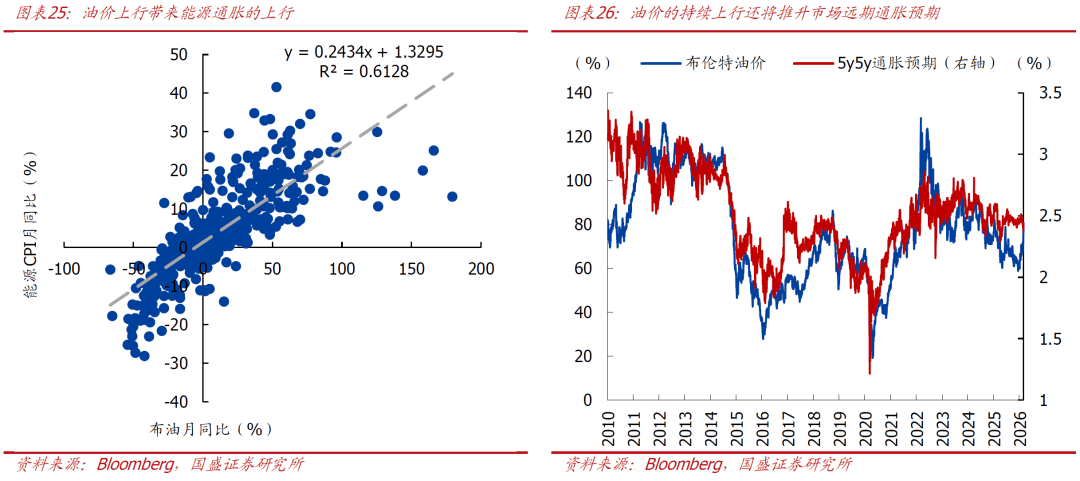 图表25：油价上行带来能源通胀的上行

y = 0.2434x + 1.3295
R² = 0.6128

50
40
30
20
10
0
-10
-20
-30
-40

-100 -50 0 50 100 150 200

能源CPI月同比（%）

布油月同比（%）

资料来源：Bloomberg，国盛证券研究所

图表26：油价的持续上行还将推升市场远期通胀预期

（%） 布伦特油价 5y5y通胀预期（右轴） （%）

140
120
100
80
60
40
20
0

3.5
3
2.5
2
1.5
1

2010 2011 2012 2013 2014 2015 2016 2017 2018 2019 2020 2021 2022 2023 2024 2025 2026

资料来源：Bloomberg，国盛证券研究所